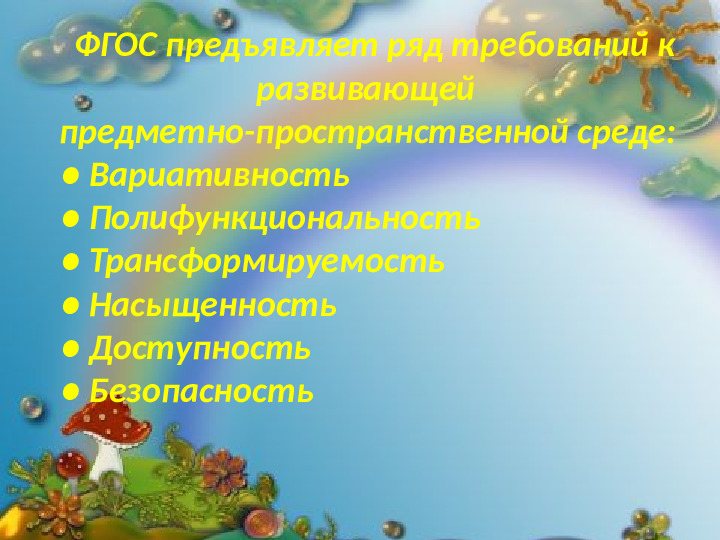 ФГОС предъявляет ряд требований к развивающей предметно-пространственной среде:
● Вариативность
● Полифункциональность
● Трансформируемость
● Насыщенность
● Доступность
● Безопасность